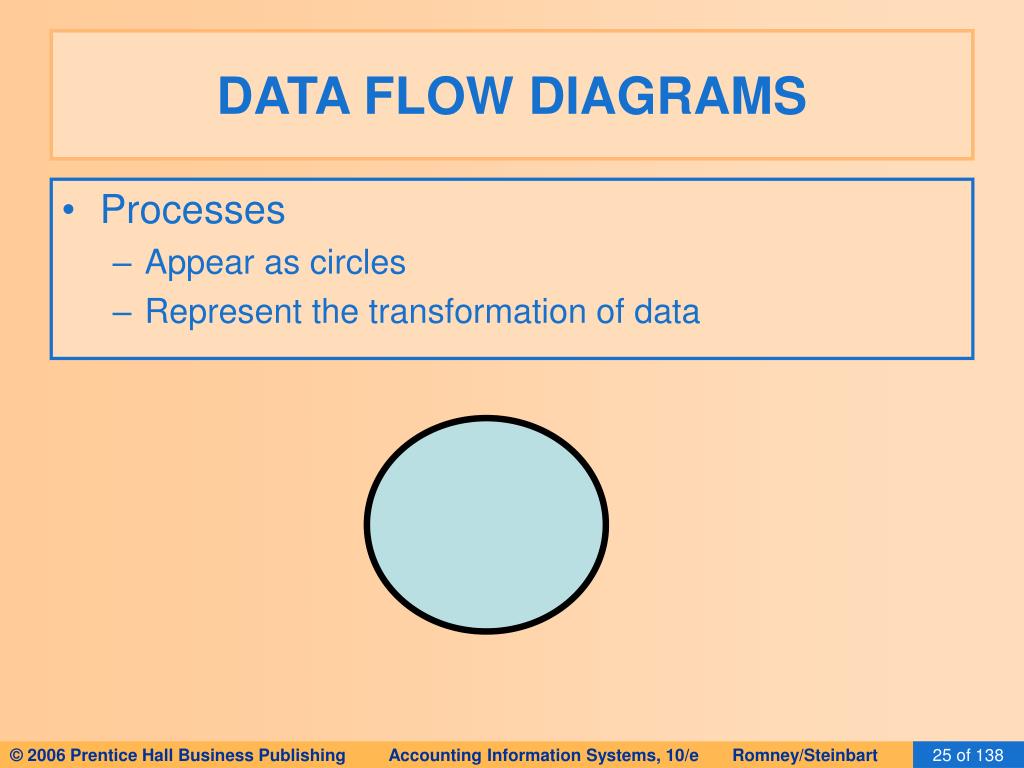 DATA FLOW DIAGRAMS

• Processes
– Appear as circles
– Represent the transformation of data

© 2006 Prentice Hall Business Publishing Accounting Information Systems, 10/e Romney/Steinbart 25 of 138